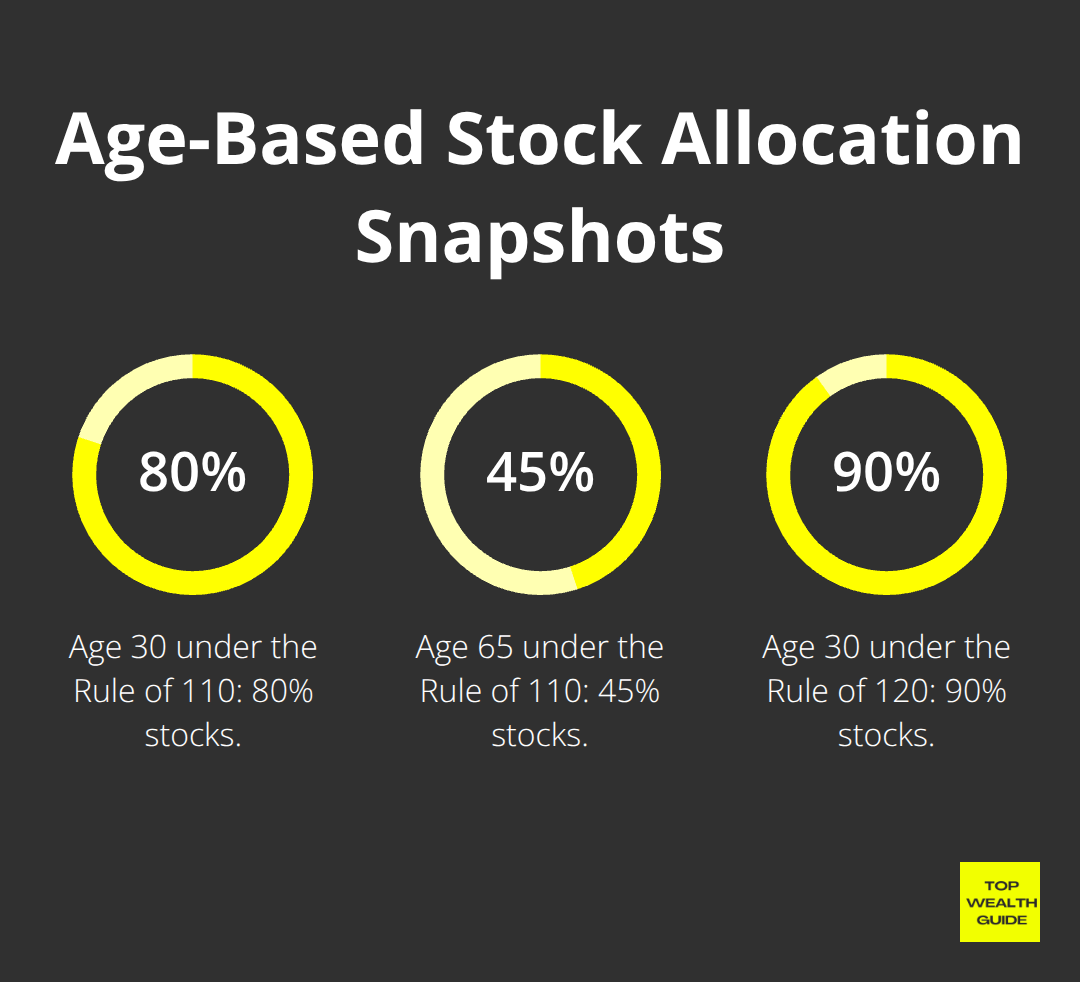 Age-Based Stock Allocation Snapshots

80%

Age 30 under the Rule of 110: 80% stocks.

45%

Age 65 under the Rule of 110: 45% stocks.

90%

Age 30 under the Rule of 120: 90% stocks.

TOP WEALTH GUIDE